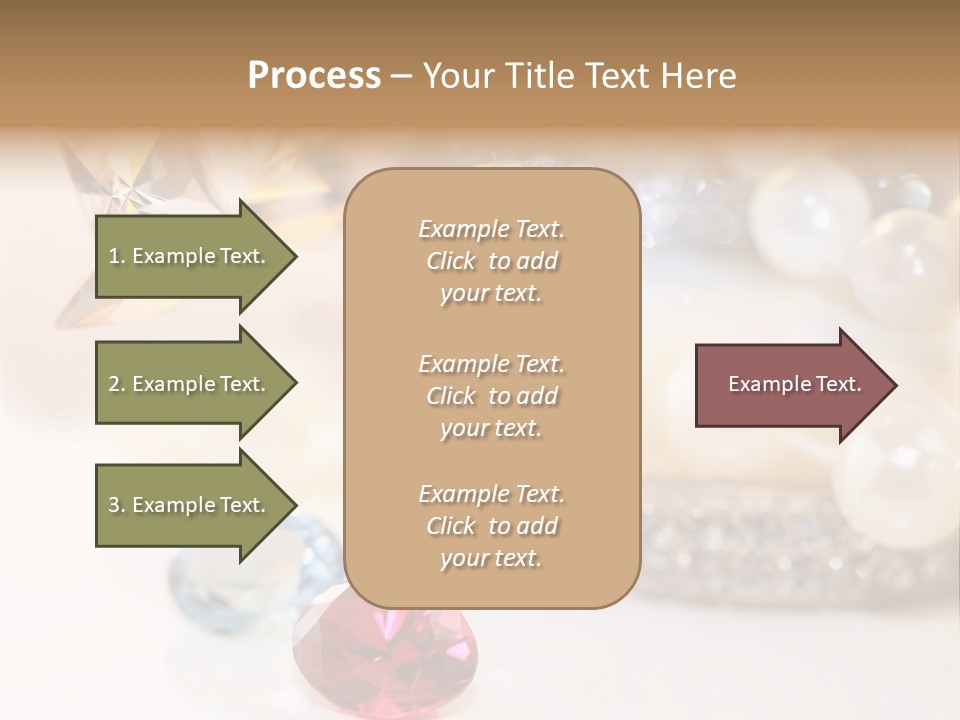 Process – Your Title Text Here

1. Example Text.

2. Example Text.

3. Example Text.

Example Text. Click to add your text.

Example Text. Click to add your text.

Example Text. Click to add your text.

Example Text.